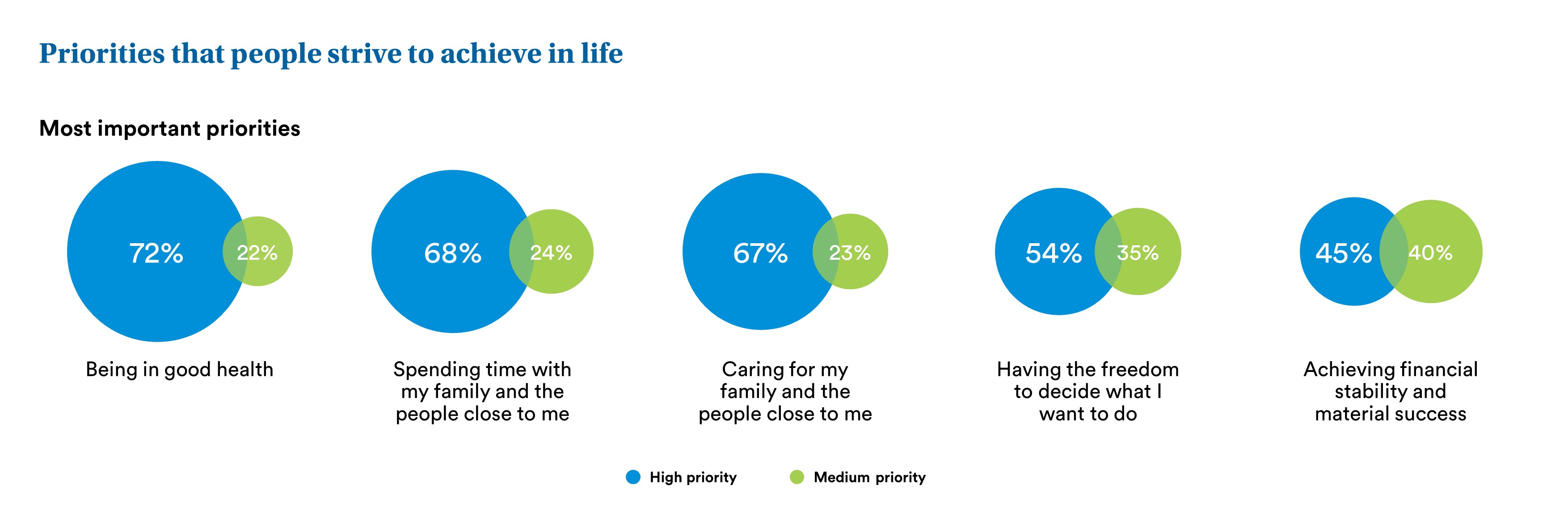 Priorities that people strive to achieve in life

Most important priorities

72%
22%
Being in good health

68%
24%
Spending time with my family and the people close to me

67%
23%
Caring for my family and the people close to me

54%
35%
Having the freedom to decide what I want to do

45%
40%
Achieving financial stability and material success

High priority
Medium priority